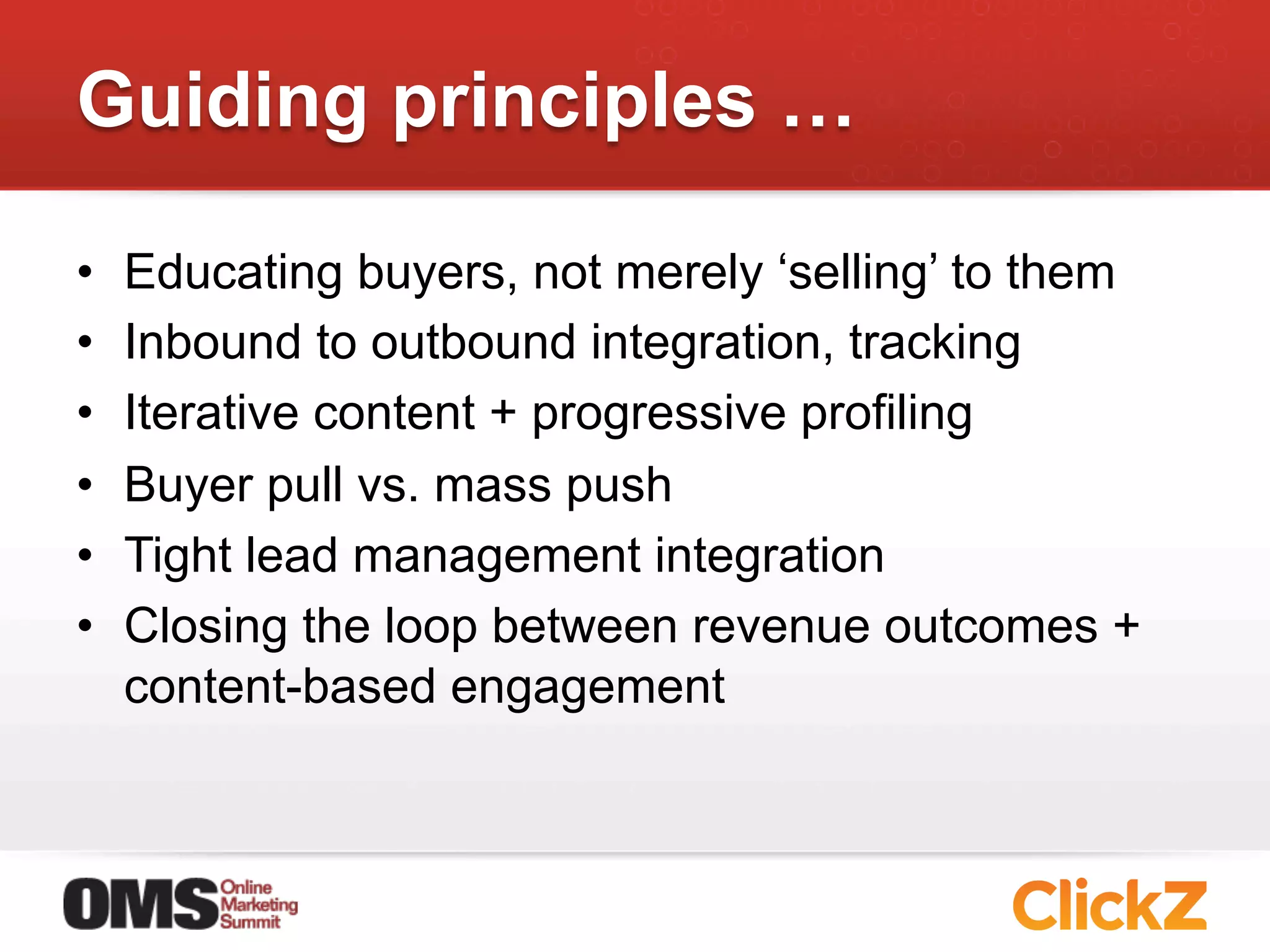 Guiding principles …

• Educating buyers, not merely ‘selling’ to them
• Inbound to outbound integration, tracking
• Iterative content + progressive profiling
• Buyer pull vs. mass push
• Tight lead management integration
• Closing the loop between revenue outcomes + content-based engagement

OMS Online Marketing Summit

ClickZ